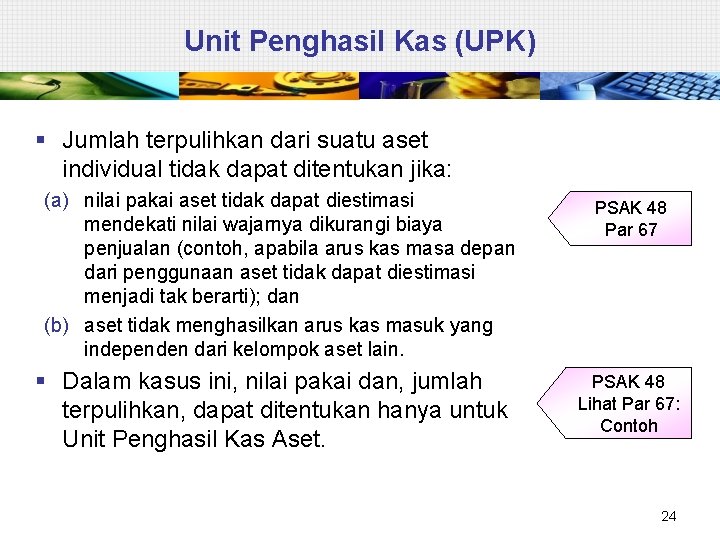 Unit Penghasil Kas (UPK)

▪ Jumlah terpulihkan dari suatu aset individual tidak dapat ditentukan jika:

(a) nilai pakai aset tidak dapat diestimasi mendekati nilai wajarnya dikurangi biaya penjualan (contoh, apabila arus kas masa depan dari penggunaan aset tidak dapat diestimasi menjadi tak berarti); dan

(b) aset tidak menghasilkan arus kas masuk yang independen dari kelompok aset lain.

▪ Dalam kasus ini, nilai pakai dan, jumlah terpulihkan, dapat ditentukan hanya untuk Unit Penghasil Kas Aset.

PSAK 48
Par 67

PSAK 48
Lihat Par 67:
Contoh

24